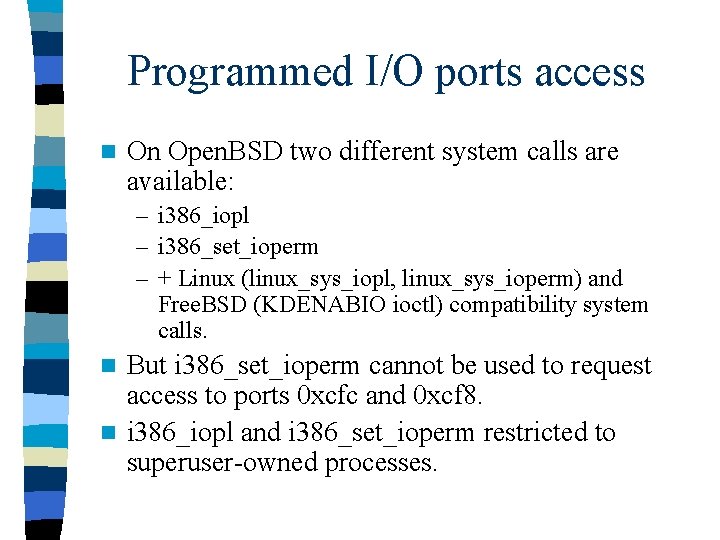 Programmed I/O ports access

On OpenBSD two different system calls are available:

– i386_iopl

– i386_set_ioperm

– + Linux (linux_sys_iopl, linux_sys_ioperm) and FreeBSD (KDENABIO ioctl) compatibility system calls.

But i386_set_ioperm cannot be used to request access to ports 0xcfc and 0xcf8.

i386_iopl and i386_set_ioperm restricted to superuser-owned processes.